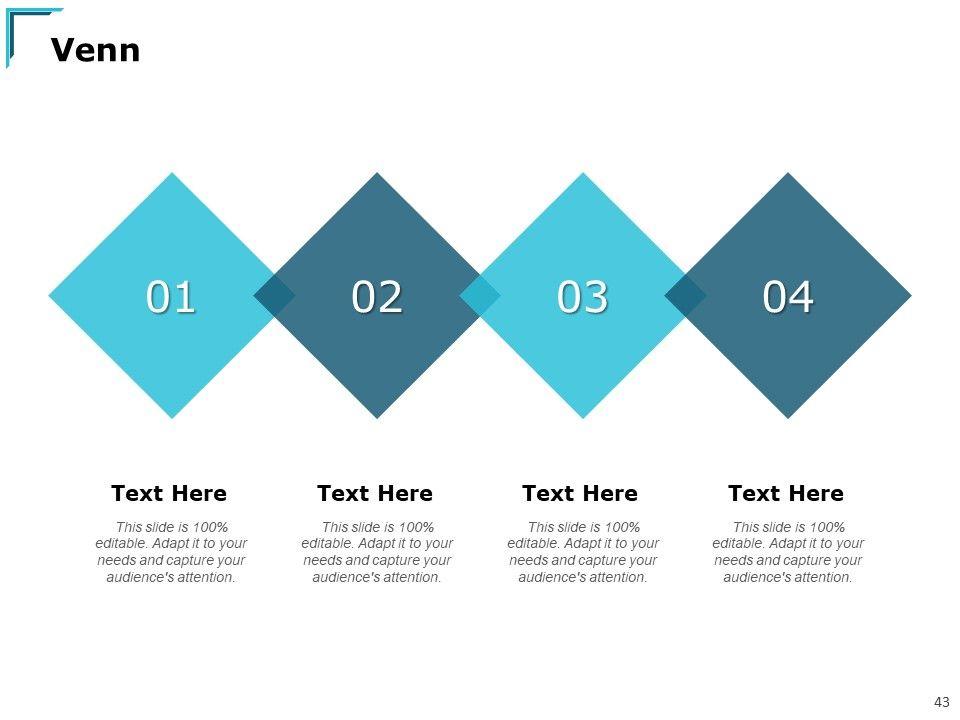 Venn

01

02

03

04

Text Here

This slide is 100% editable. Adapt it to your needs and capture your audience's attention.

Text Here

This slide is 100% editable. Adapt it to your needs and capture your audience's attention.

Text Here

This slide is 100% editable. Adapt it to your needs and capture your audience's attention.

Text Here

This slide is 100% editable. Adapt it to your needs and capture your audience's attention.

43